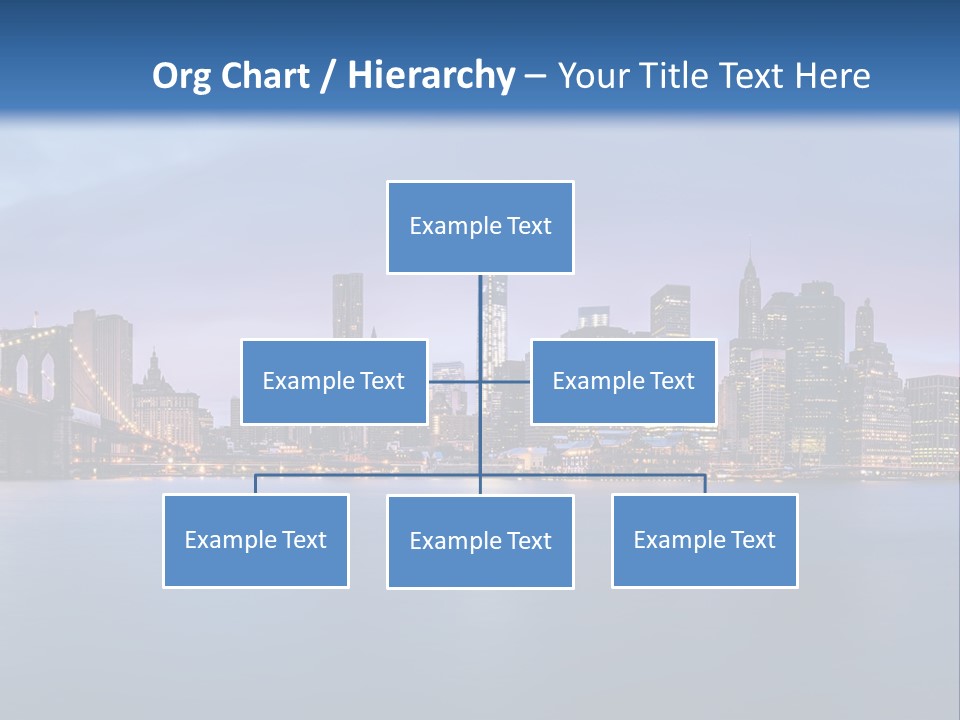 Org Chart / Hierarchy – Your Title Text Here

Example Text

Example Text

Example Text

Example Text

Example Text

Example Text